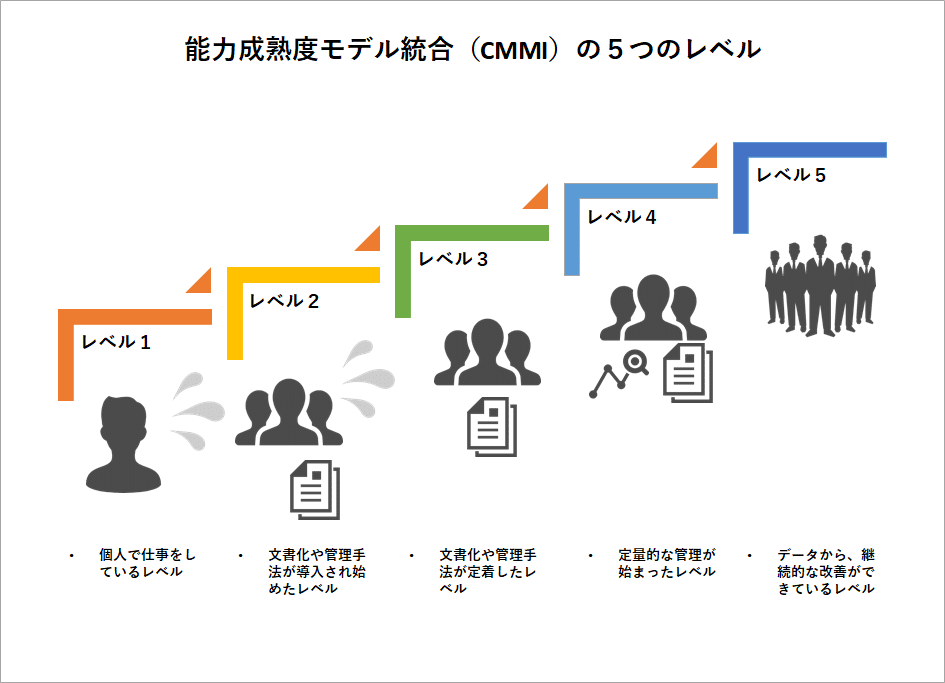 能力成熟度モデル統合（CMMI）の５つのレベル

レベル１

レベル２

レベル３

レベル４

レベル５

・ 個人で仕事をしているレベル

・ 文書化や管理手法が導入され始めたレベル

・ 文書化や管理手法が定着したレベル

・ 定量的な管理が始まったレベル

・ データから、継続的な改善ができているレベル